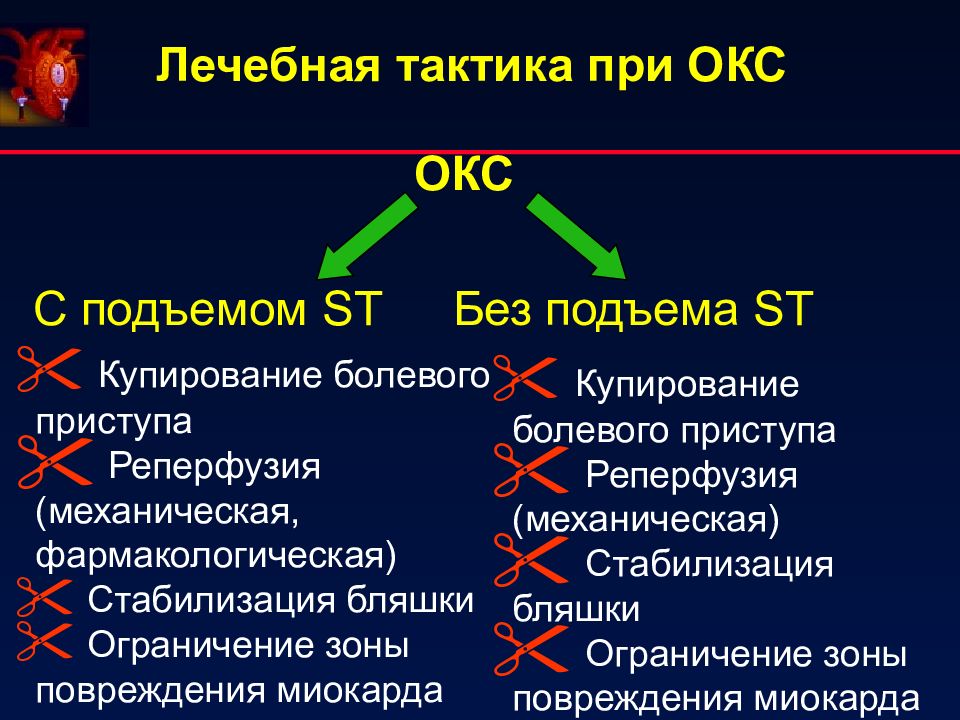 Лечебная тактика при ОКС

ОКС

С подъемом ST

Купирование болевого приступа

Реперфузия (механическая, фармакологическая)

Стабилизация бляшки

Ограничение зоны повреждения миокарда

Без подъема ST

Купирование болевого приступа

Реперфузия (механическая)

Стабилизация бляшки

Ограничение зоны повреждения миокарда